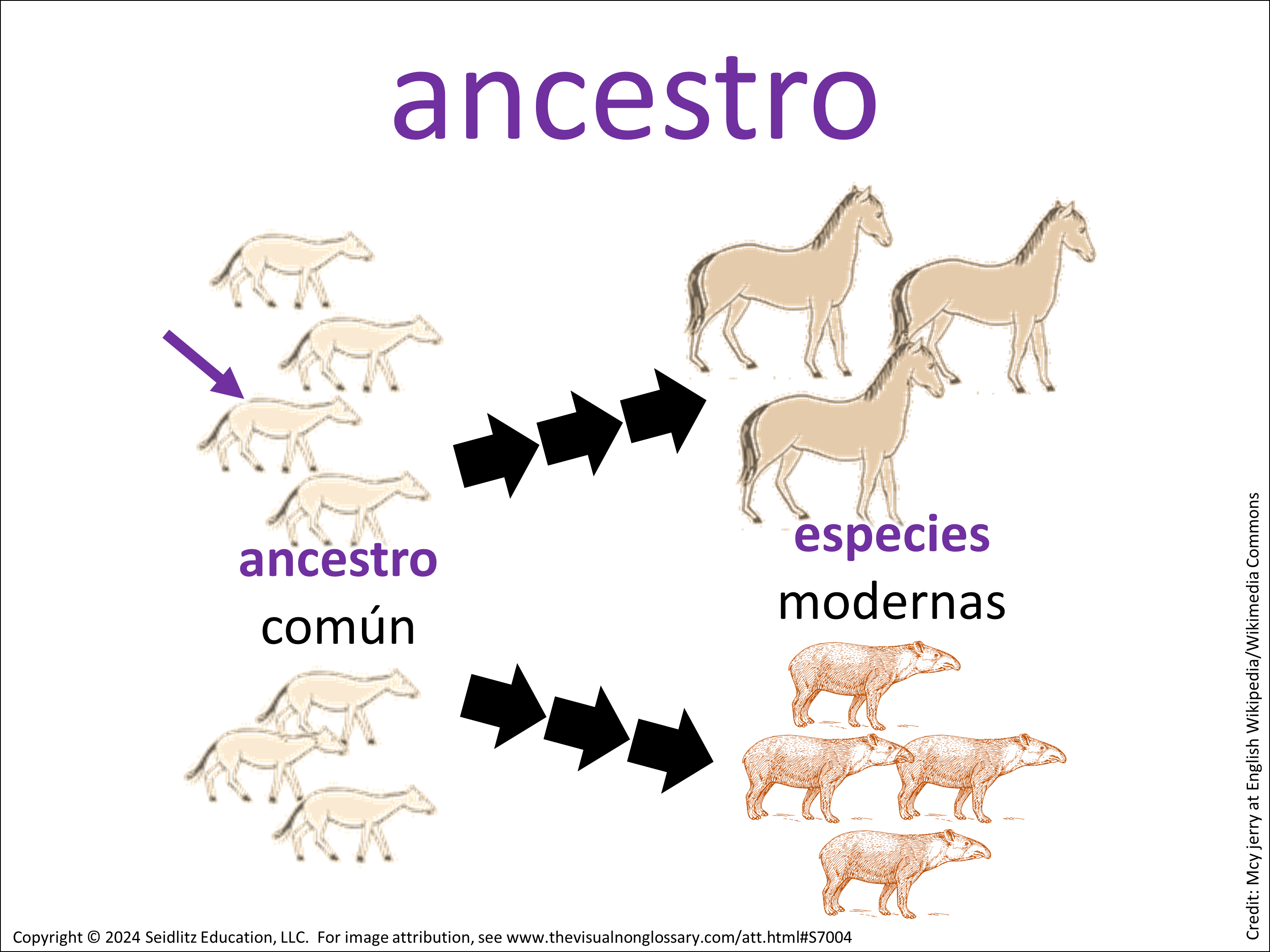 ancestro

ancestro
común

especies
modernas

Credit: Mcy jerry at English Wikipedia/Wikimedia Commons

Copyright © 2024 Seidlitz Education, LLC. For image attribution, see www.thevisualnonglossary.com/att.html#S7004